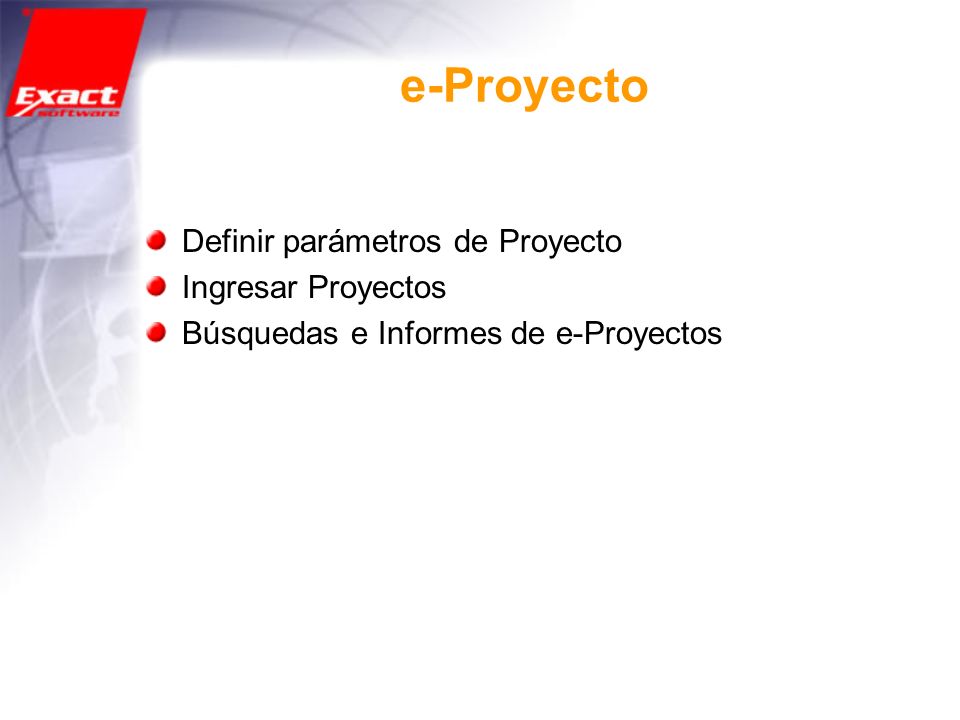 Exact software

e-Proyecto

Definir parámetros de Proyecto
Ingresar Proyectos
Búsquedas e Informes de e-Proyectos